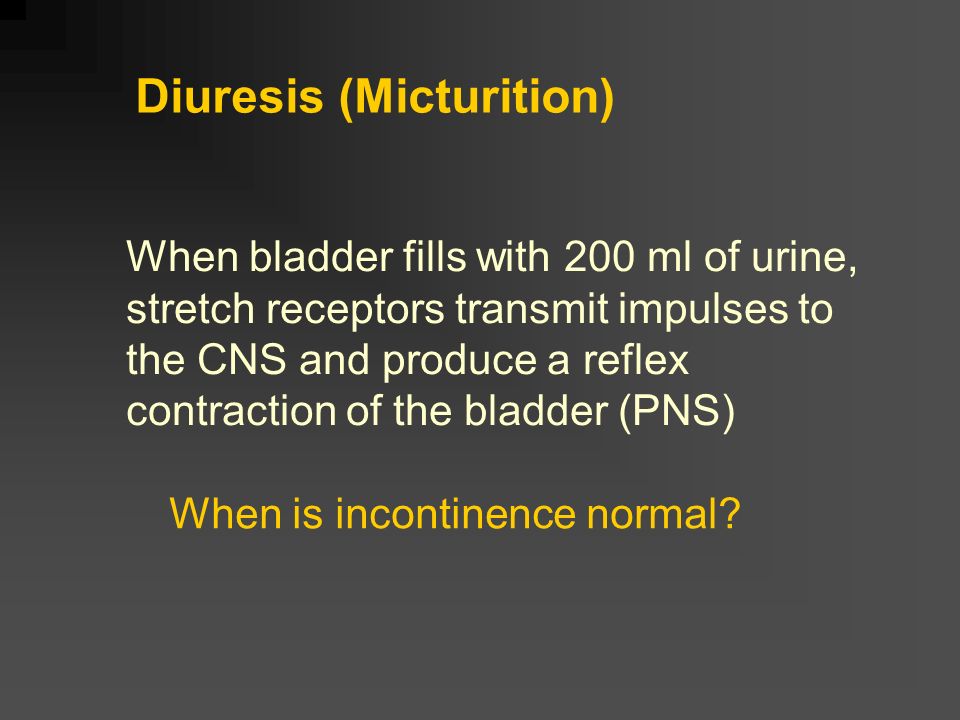 Diuresis (Micturition)

When bladder fills with 200 ml of urine, stretch receptors transmit impulses to the CNS and produce a reflex contraction of the bladder (PNS)

When is incontinence normal?